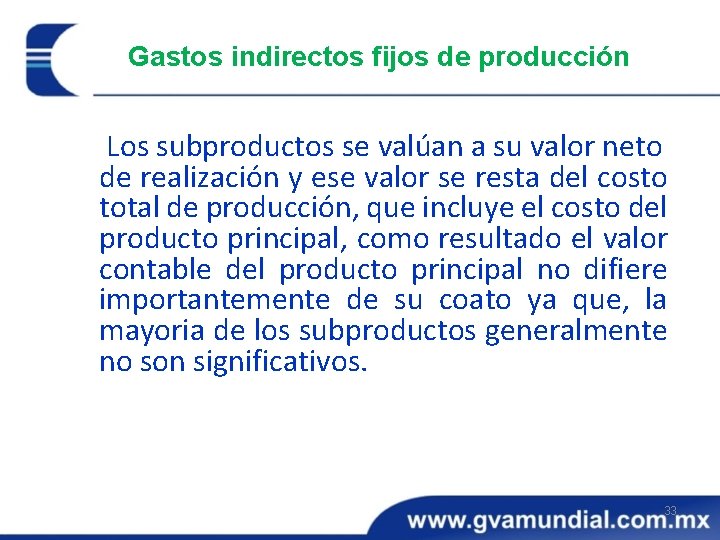 Gastos indirectos fijos de producción

Los subproductos se valúan a su valor neto de realización y ese valor se resta del costo total de producción, que incluye el costo del producto principal, como resultado el valor contable del producto principal no difiere importantemente de su coato ya que, la mayoria de los subproductos generalmente no son significativos.

33

www.gvamundial.com.mx